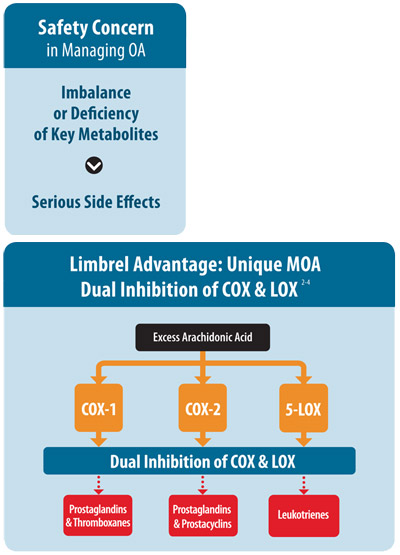 Safety Concern
in Managing OA

Imbalance or Deficiency of Key Metabolites

Serious Side Effects

Limbrel Advantage: Unique MOA
Dual Inhibition of COX & LOX $^{2-4}$

Excess Arachidonic Acid

COX-1

COX-2

5-LOX

Dual Inhibition of COX & LOX

Prostaglandins & Thromboxanes

Prostaglandins & Prostacyclins

Leukotrienes